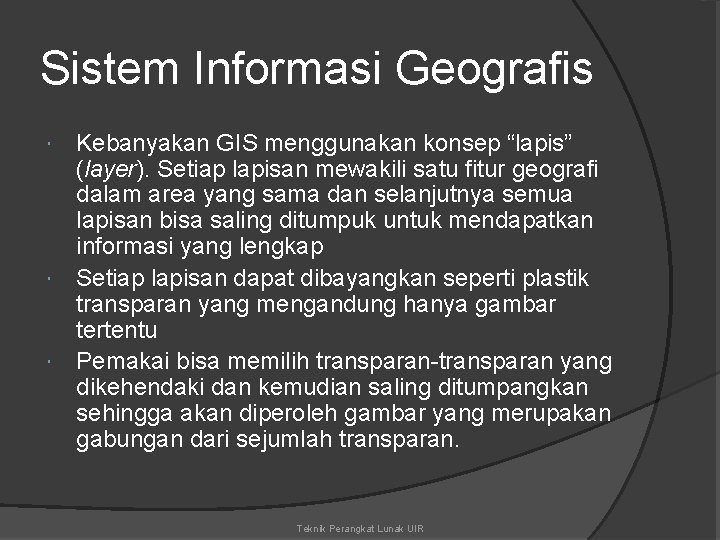 Sistem Informasi Geografis

Kebanyakan GIS menggunakan konsep “lapis” (layer). Setiap lapisan mewakili satu fitur geografi dalam area yang sama dan selanjutnya semua lapisan bisa saling ditumpuk untuk mendapatkan informasi yang lengkap

Setiap lapisan dapat dibayangkan seperti plastik transparan yang mengandung hanya gambar tertentu

Pemakai bisa memilih transparan-transparan yang dikehendaki dan kemudian saling ditumpangkan sehingga akan diperoleh gambar yang merupakan gabungan dari sejumlah transparan.

Teknik Perangkat Lunak UIR